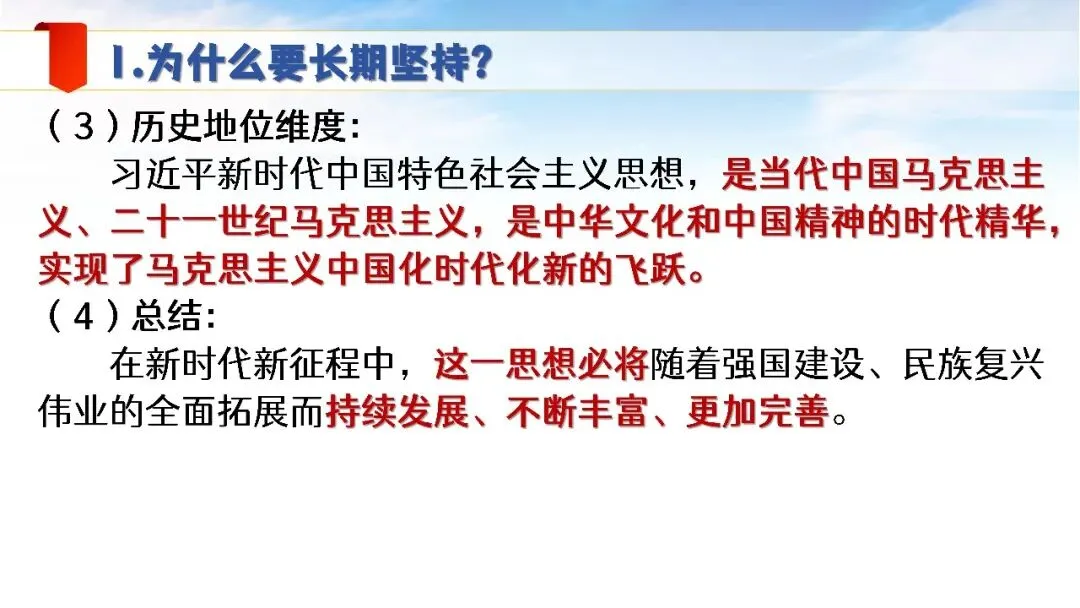 1.为什么要长期坚持？

（3）历史地位维度：

习近平新时代中国特色社会主义思想，是当代中国马克思主义、二十一世纪马克思主义，是中华文化和中国精神的时代精华，实现了马克思主义中国化时代化新的飞跃。

（4）总结：

在新时代新征程中，这一思想必将随着强国建设、民族复兴伟业的全面拓展而持续发展、不断丰富、更加完善。